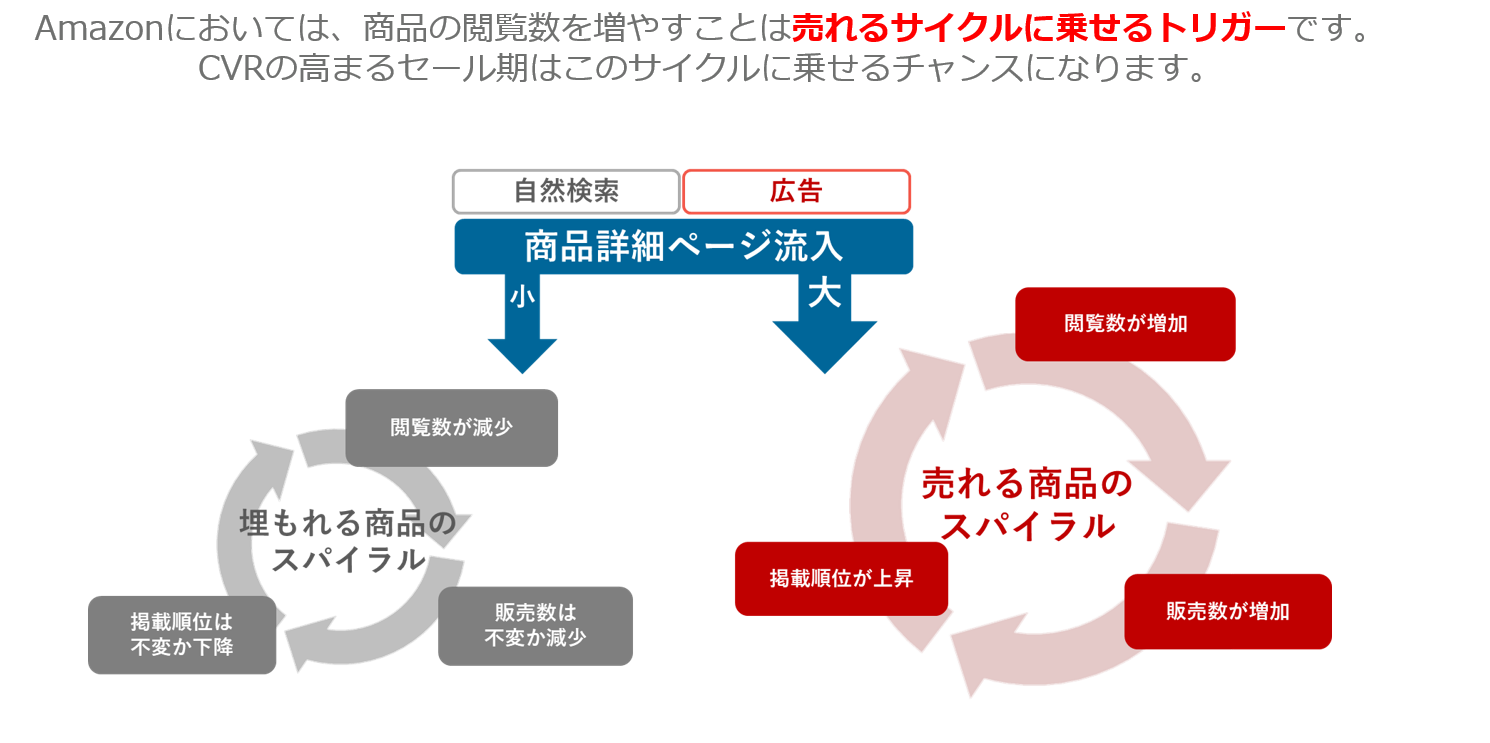 Amazonにおいては、商品の閲覧数を増やすことは売れるサイクルに乗せるトリガーです。
CVRの高まるセール期はこのサイクルに乗せるチャンスになります。

自然検索
広告
商品詳細ページ流入
小
大

閲覧数が減少
埋もれる商品のスパイラル
掲載順位は不変か下降
販売数は不変か減少

閲覧数が増加
売れる商品のスパイラル
掲載順位が上昇
販売数が増加